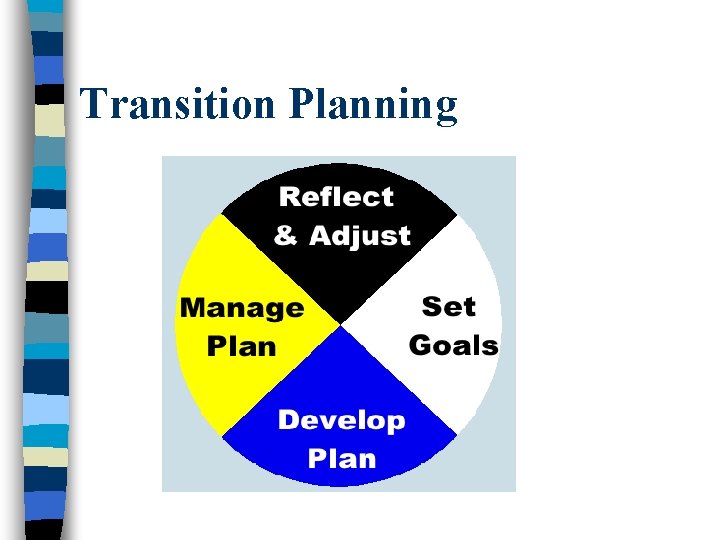 Transition Planning

Reflect & Adjust

Set Goals

Develop Plan

Manage Plan